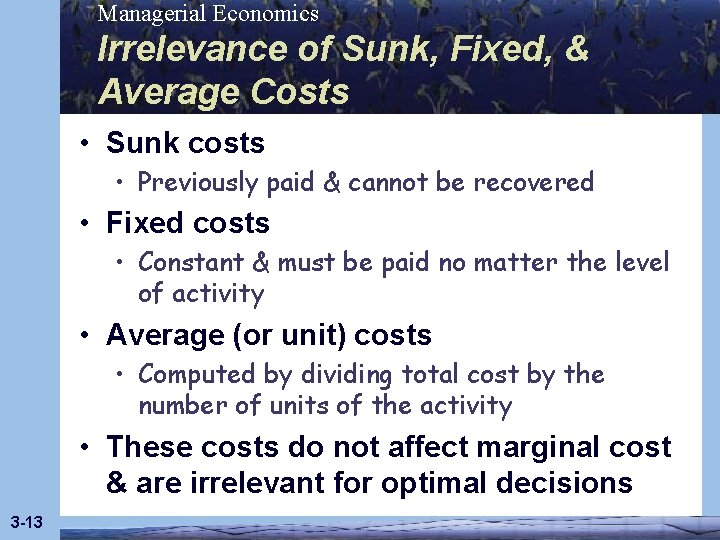 Managerial Economics

Irrelevance of Sunk, Fixed, & Average Costs

• Sunk costs
  • Previously paid & cannot be recovered
• Fixed costs
  • Constant & must be paid no matter the level of activity
• Average (or unit) costs
  • Computed by dividing total cost by the number of units of the activity
• These costs do not affect marginal cost & are irrelevant for optimal decisions

3-13